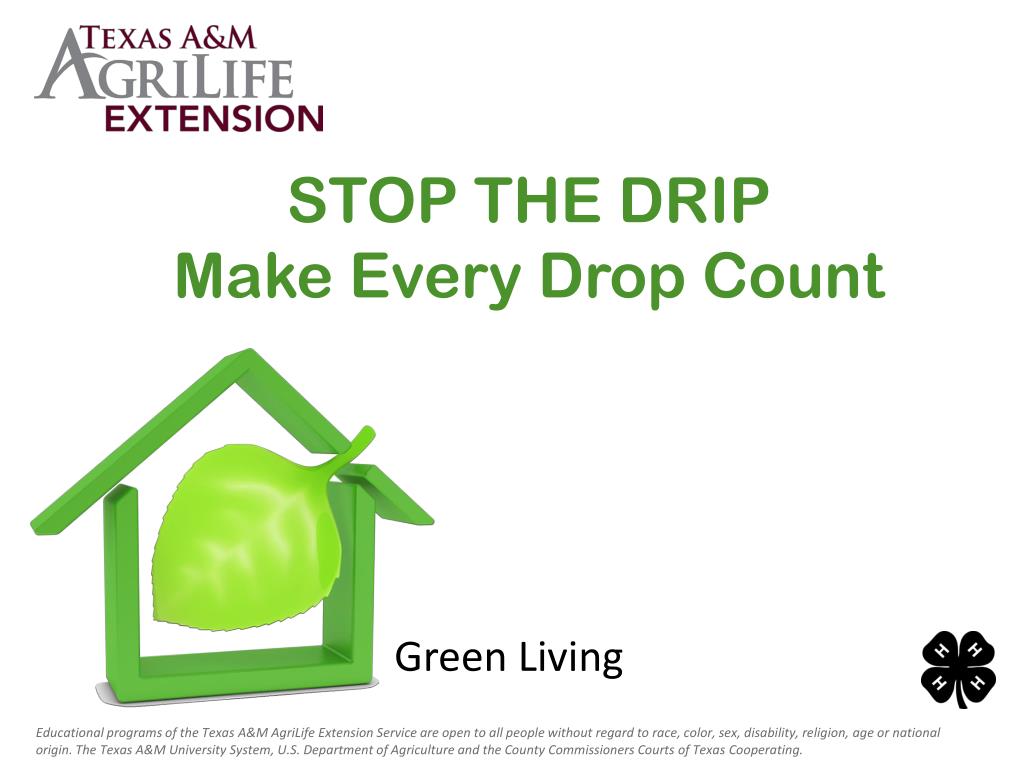 TEXAS A&M
AGRILIFE
EXTENSION

STOP THE DRIP
Make Every Drop Count

Green Living

H H H H

Educational programs of the Texas A&M AgriLife Extension Service are open to all people without regard to race, color, sex, disability, religion, age or national origin. The Texas A&M University System, U.S. Department of Agriculture and the County Commissioners Courts of Texas Cooperating.